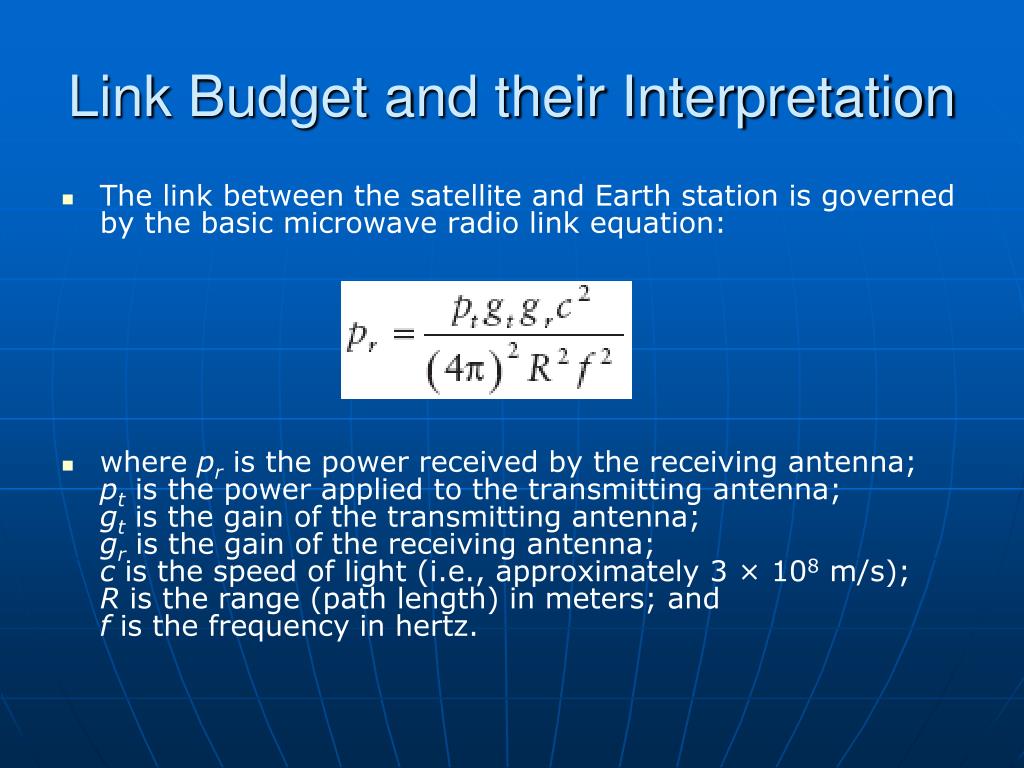 Link Budget and their Interpretation

▪ The link between the satellite and Earth station is governed by the basic microwave radio link equation:

$p_r = \frac{p_t g_t g_r c^2}{(4\pi)^2 R^2 f^2}$

▪ where $p_r$ is the power received by the receiving antenna;
$p_t$ is the power applied to the transmitting antenna;
$g_t$ is the gain of the transmitting antenna;
$g_r$ is the gain of the receiving antenna;
$c$ is the speed of light (i.e., approximately $3 \times 10^8$ m/s);
$R$ is the range (path length) in meters; and
$f$ is the frequency in hertz.